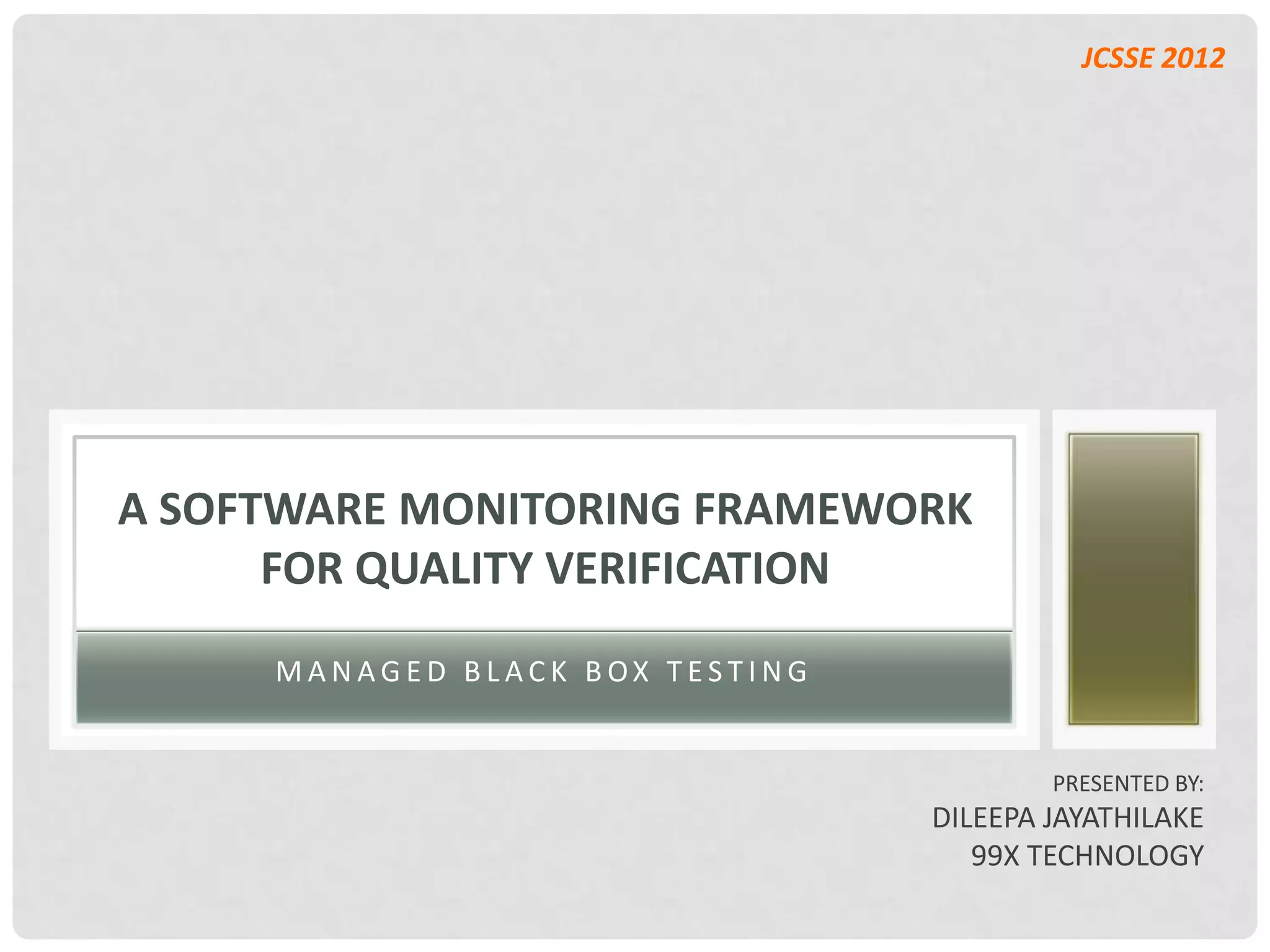 JCSSE 2012

A SOFTWARE MONITORING FRAMEWORK FOR QUALITY VERIFICATION

MANAGED BLACK BOX TESTING

PRESENTED BY:
DILEEPA JAYATHILAKE
99X TECHNOLOGY